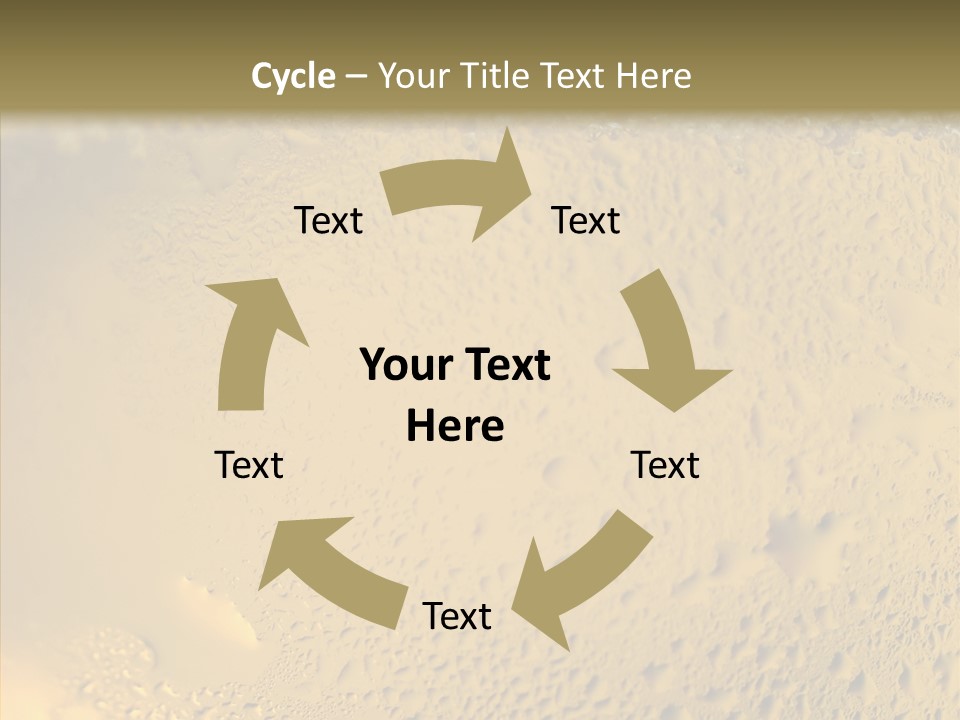 Cycle – Your Title Text Here

Text

Text

Your Text Here

Text

Text

Text